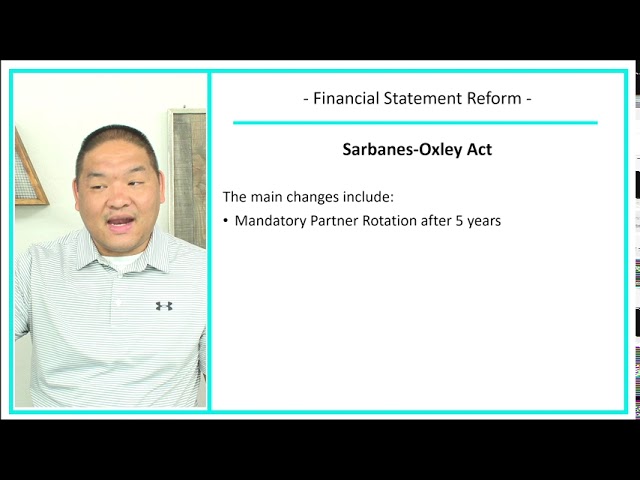 - Financial Statement Reform -

Sarbanes-Oxley Act

The main changes include:

• Mandatory Partner Rotation after 5 years